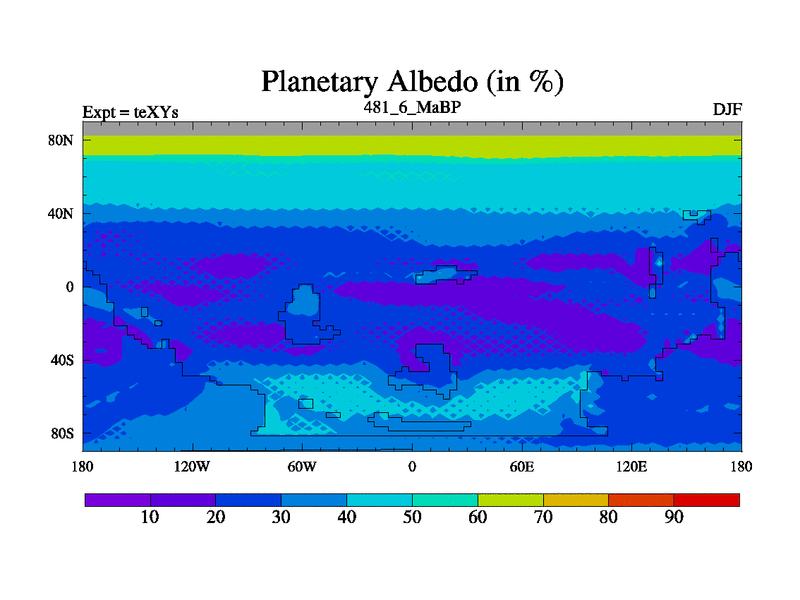 Planetary Albedo (in %)

Expt = teXYs

481_6_MaBP

DJF

80N

40N

0

40S

80S

180

120W

60W

0

60E

120E

180

10

20

30

40

50

60

70

80

90